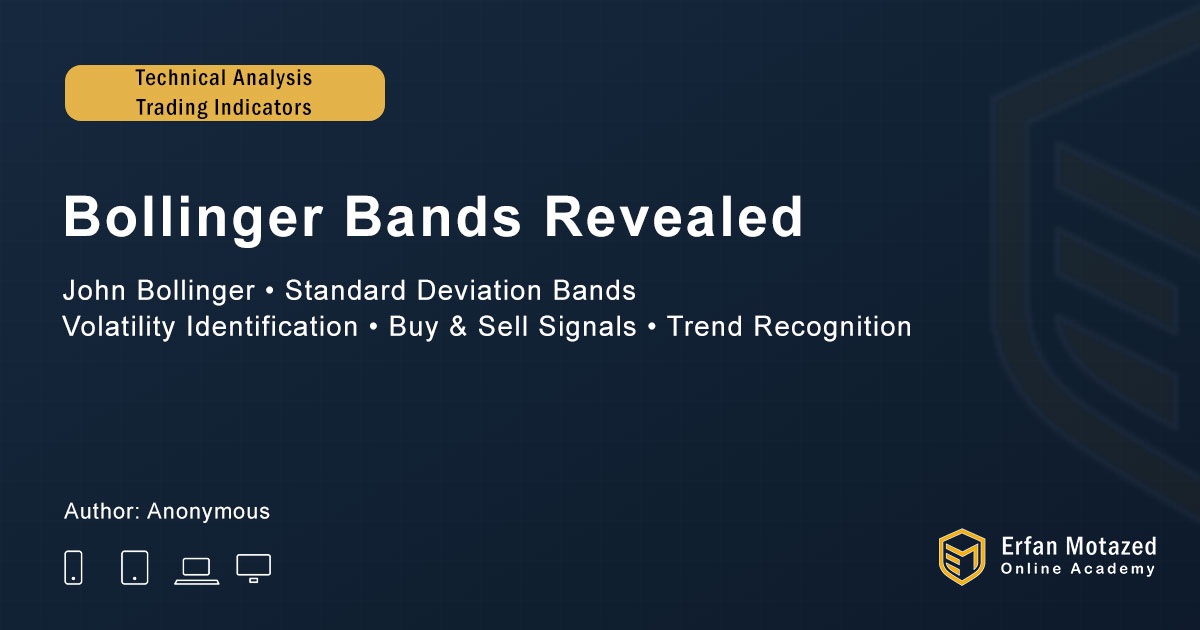 Technical Analysis
Trading Indicators

Bollinger Bands Revealed

John Bollinger • Standard Deviation Bands
Volatility Identification • Buy & Sell Signals • Trend Recognition

Author: Anonymous

Erfan Motazed
Online Academy